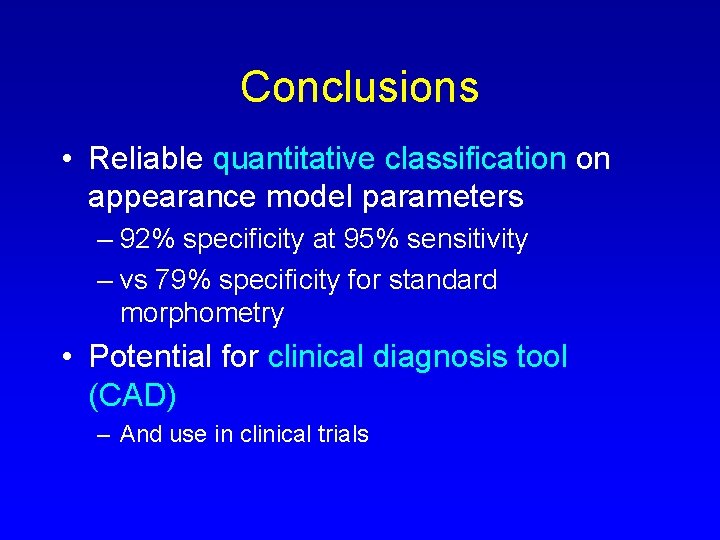 Conclusions

• Reliable quantitative classification on appearance model parameters
– 92% specificity at 95% sensitivity
– vs 79% specificity for standard morphometry

• Potential for clinical diagnosis tool (CAD)
– And use in clinical trials